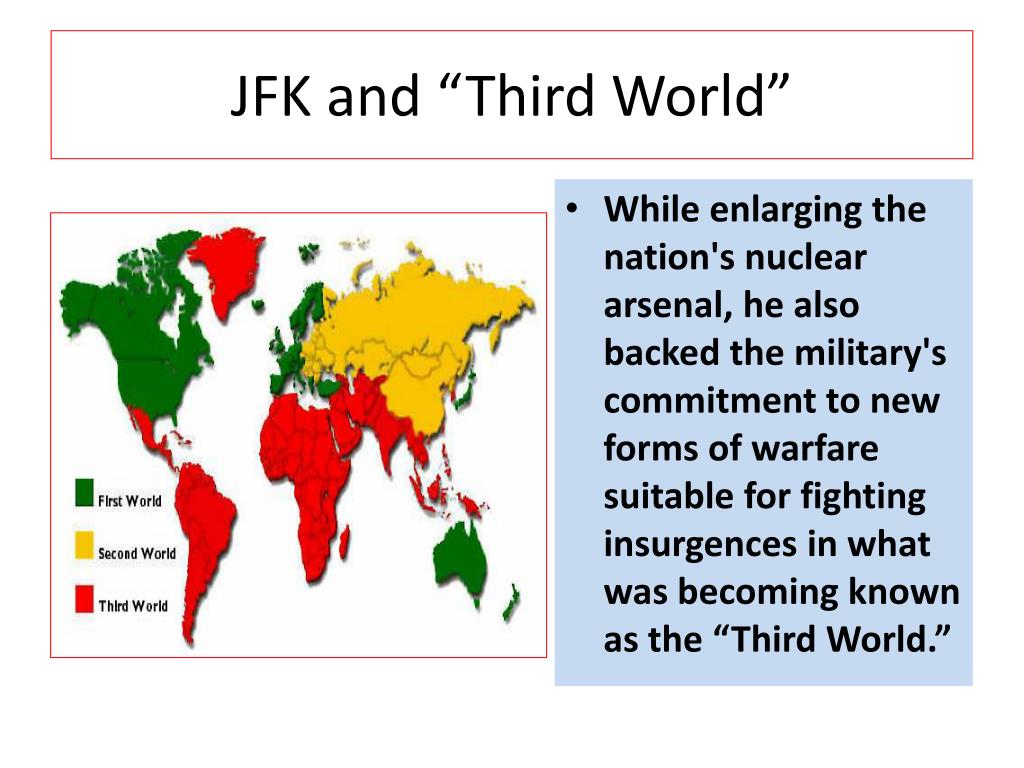 JFK and “Third World”

First World
Second World
Third World

• While enlarging the nation's nuclear arsenal, he also backed the military's commitment to new forms of warfare suitable for fighting insurgences in what was becoming known as the “Third World.”